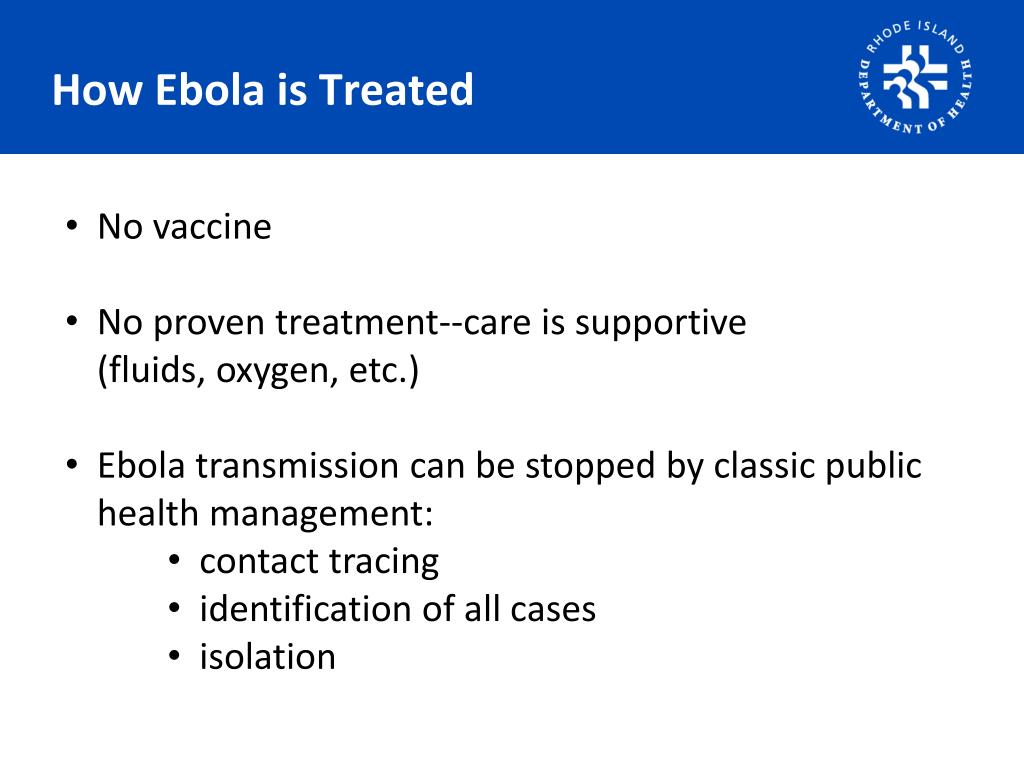 How Ebola is Treated

RHODE ISLAND DEPARTMENT OF HEALTH

• No vaccine

• No proven treatment--care is supportive (fluids, oxygen, etc.)

• Ebola transmission can be stopped by classic public health management:
  • contact tracing
  • identification of all cases
  • isolation